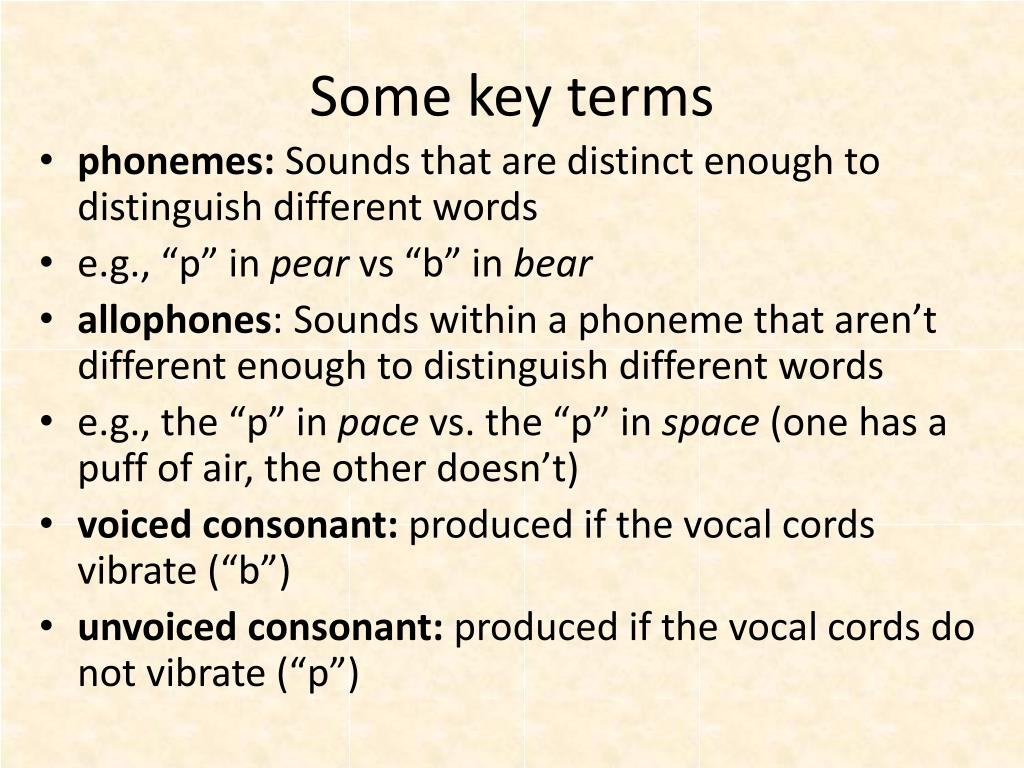 Some key terms

• phonemes: Sounds that are distinct enough to distinguish different words
• e.g., “p” in pear vs “b” in bear
• allophones: Sounds within a phoneme that aren’t different enough to distinguish different words
• e.g., the “p” in pace vs. the “p” in space (one has a puff of air, the other doesn’t)
• voiced consonant: produced if the vocal cords vibrate (“b”)
• unvoiced consonant: produced if the vocal cords do not vibrate (“p”)